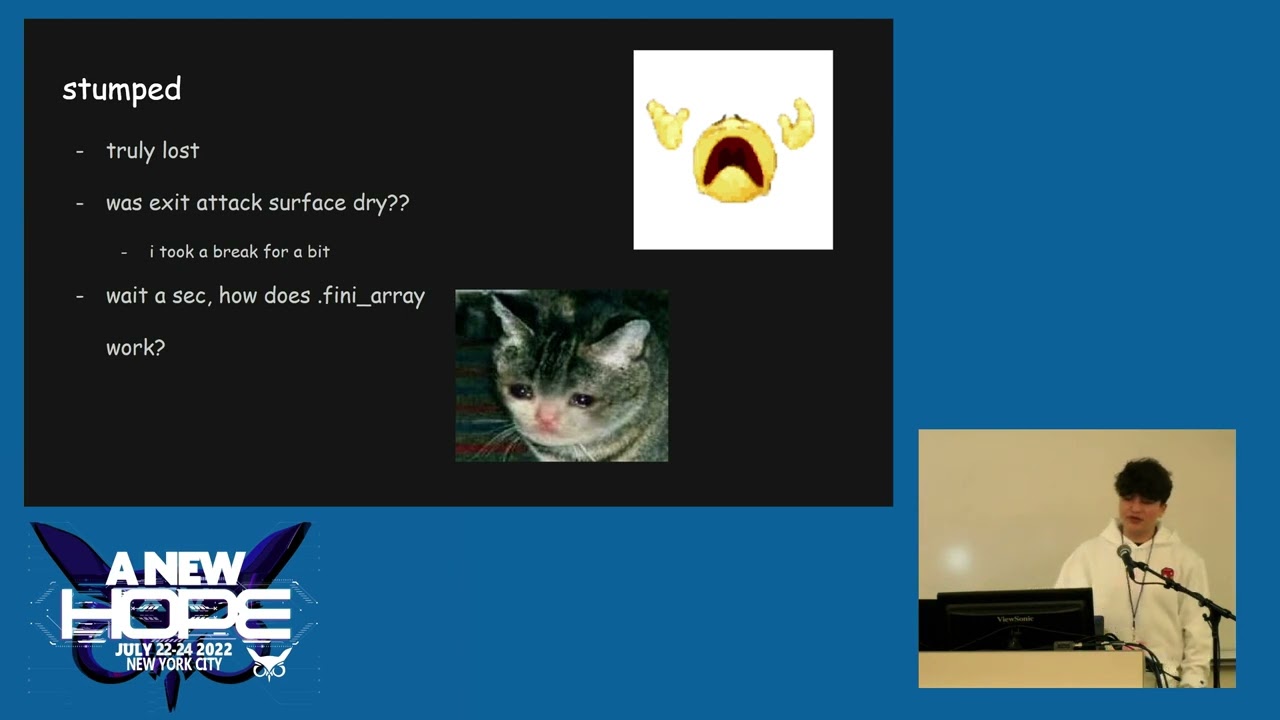 stumped

- truly lost
- was exit attack surface dry??
  - i took a break for a bit
- wait a sec, how does .fini_array work?

A NEW HOPE
JULY 22-24 2022
NEW YORK CITY

ViewSonic